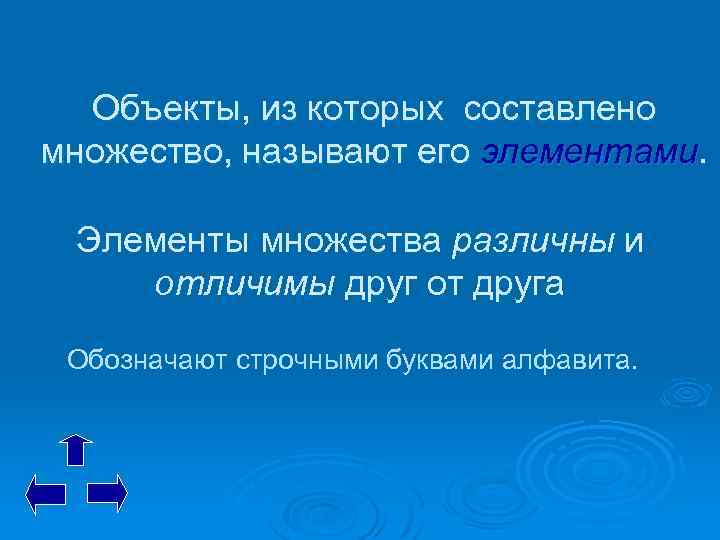 Объекты, из которых составлено множество, называют его элементами.

Элементы множества различны и отличимы друг от друга

Обозначают строчными буквами алфавита.